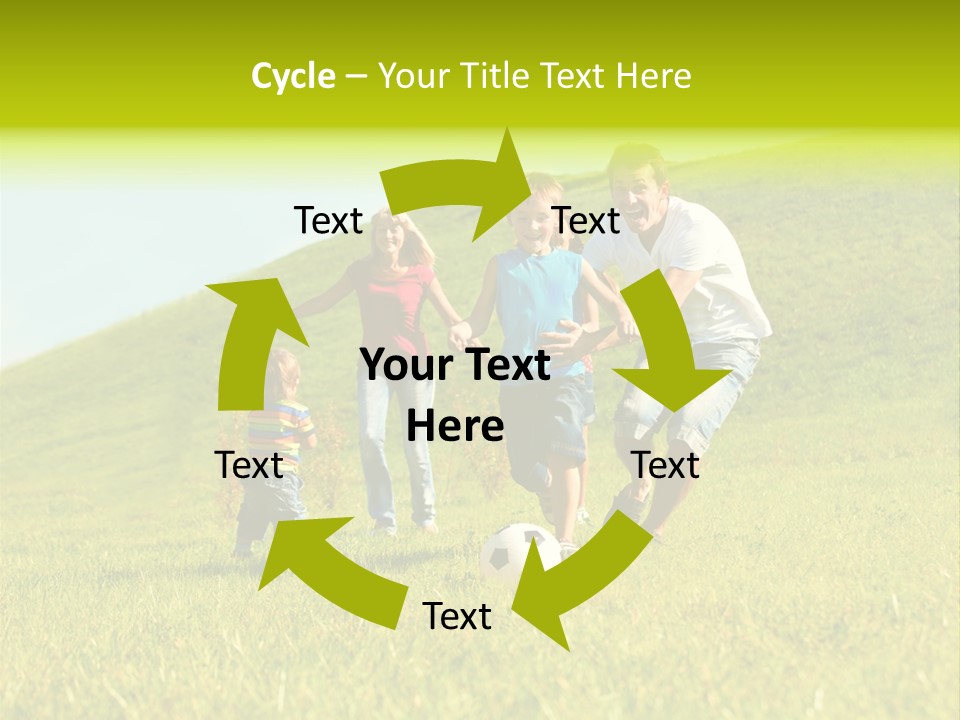 Cycle – Your Title Text Here

Text

Text

Your Text Here

Text

Text

Text